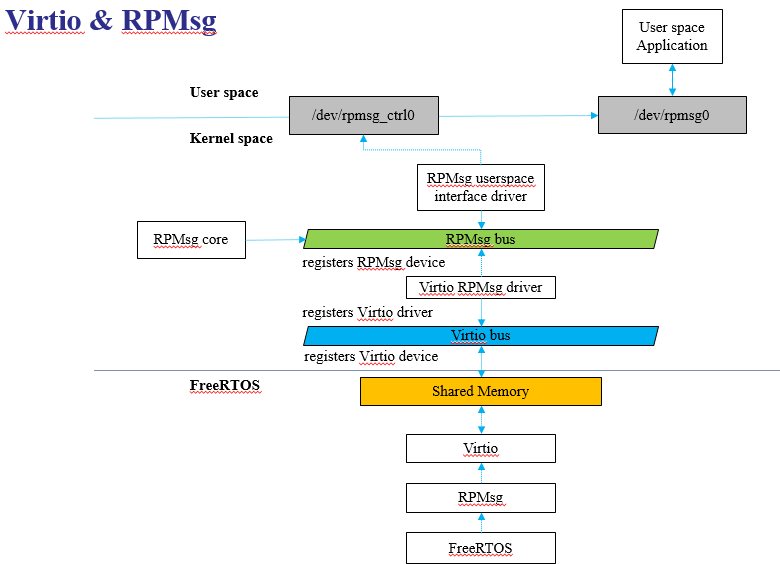 Virtio & RPMsg

User space Application

User space

/dev/rpmsg_ctrl0

/dev/rpmsg0

Kernel space

RPMsg userspace interface driver

RPMsg core

RPMsg bus

registers RPMsg device

Virtio RPMsg driver

registers Virtio driver

Virtio bus

registers Virtio device

FreeRTOS

Shared Memory

Virtio

RPMsg

FreeRTOS